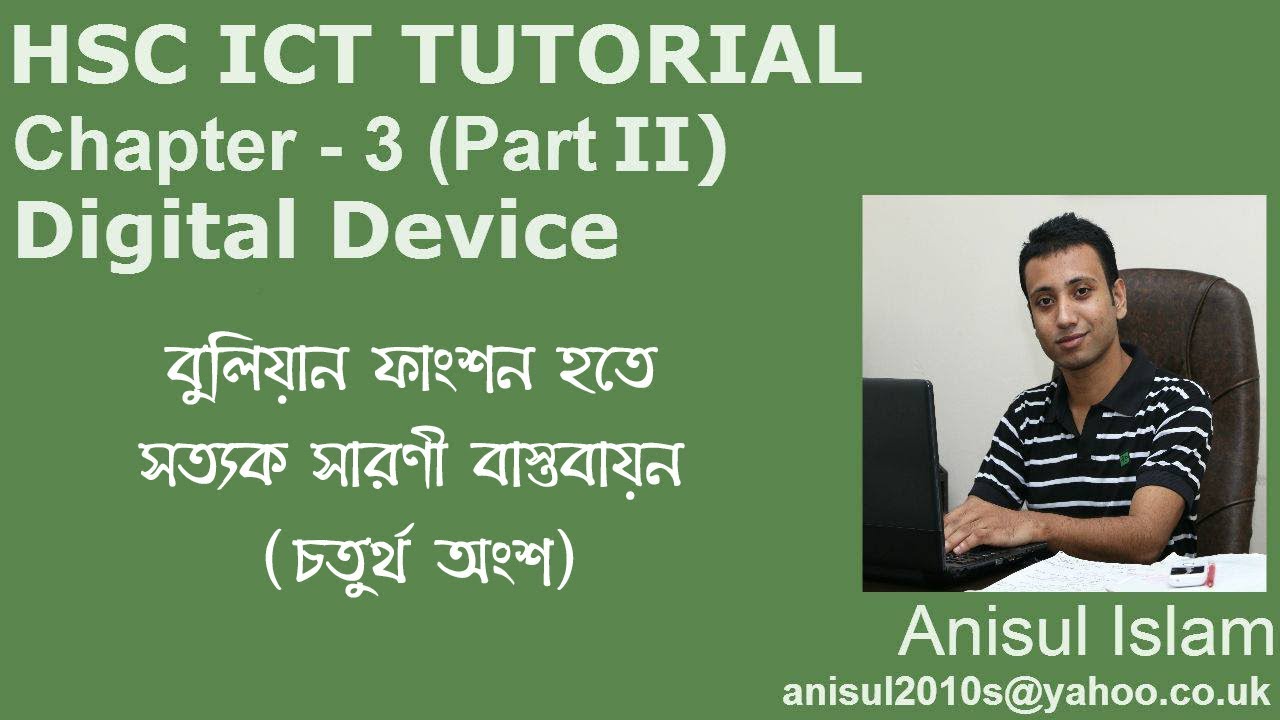 HSC ICT TUTORIAL
Chapter - 3 (Part II)
Digital Device

বুলিয়ান ফাংশন হতে
সত্যক সারণী বাস্তবায়ন
(চতুর্থ অংশ)

Anisul Islam
anisul2010s@yahoo.co.uk